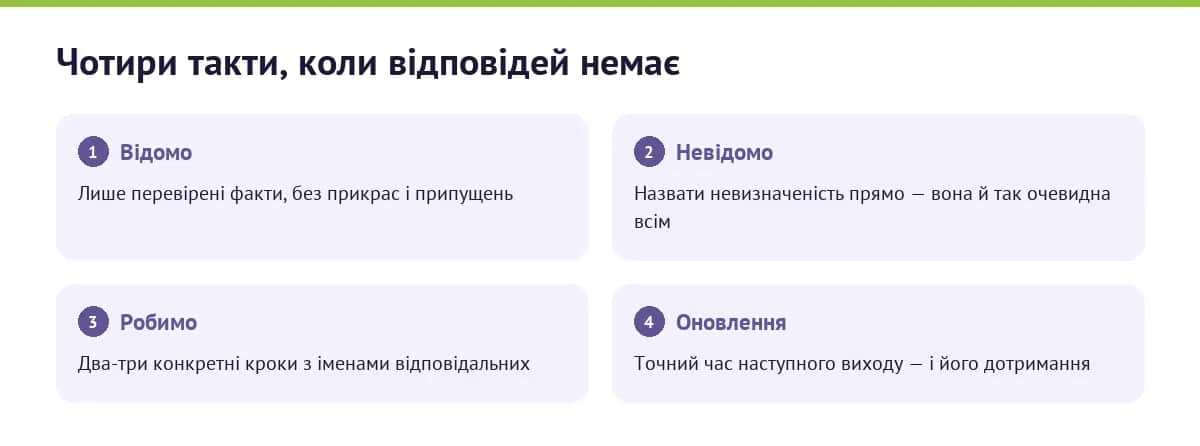 Чотири такти, коли відповідей немає

1 Відомо
Лише перевірені факти, без прикрас і припущень

2 Невідомо
Назвати невизначеність прямо — вона й так очевидна всім

3 Робимо
Два-три конкретні кроки з іменами відповідальних

4 Оновлення
Точний час наступного виходу — і його дотримання